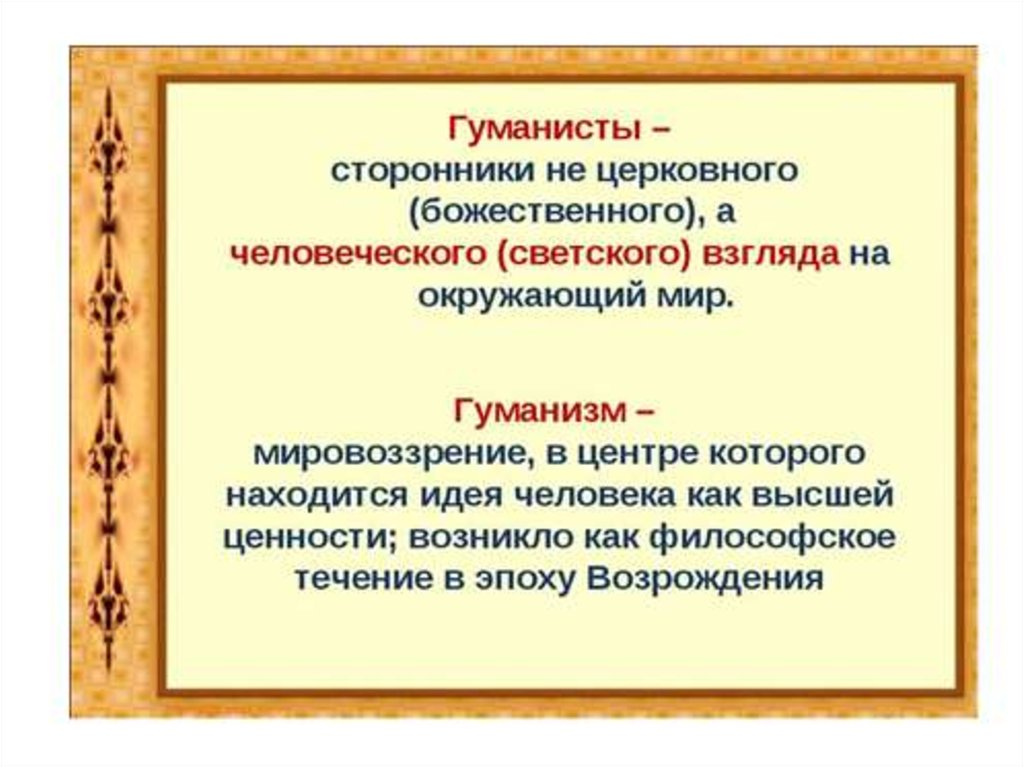 Гуманисты –
сторонники не церковного (божественного), а человеческого (светского) взгляда на окружающий мир.

Гуманизм –
мировоззрение, в центре которого находится идея человека как высшей ценности; возникло как философское течение в эпоху Возрождения